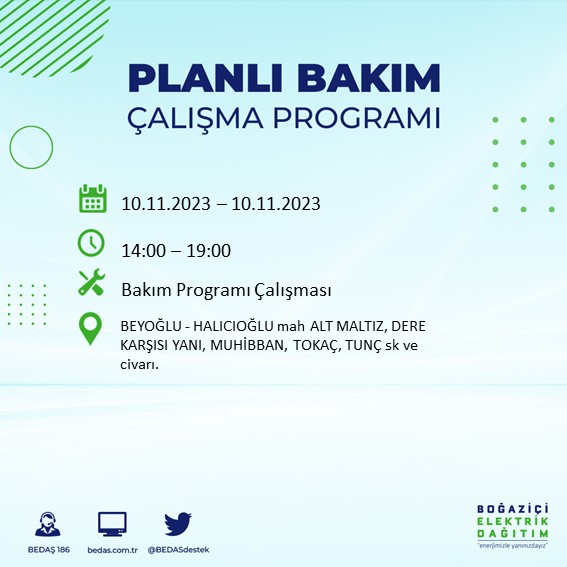 PLANLI BAKIM
ÇALIŞMA PROGRAMI

10.11.2023 – 10.11.2023

14:00 – 19:00

Bakım Programı Çalışması

BEYOĞLU - HALICIOĞLU mah ALT MALTIZ, DERE KARŞISI YANI, MUHİBBAN, TOKAÇ, TUNÇ sk ve civarı.

BEDAŞ 186 bedas.com.tr @BEDASdestek

BOĞAZİÇİ
ELEKTRİK
DAĞITIM
"enerjimizle yanınızdayız"